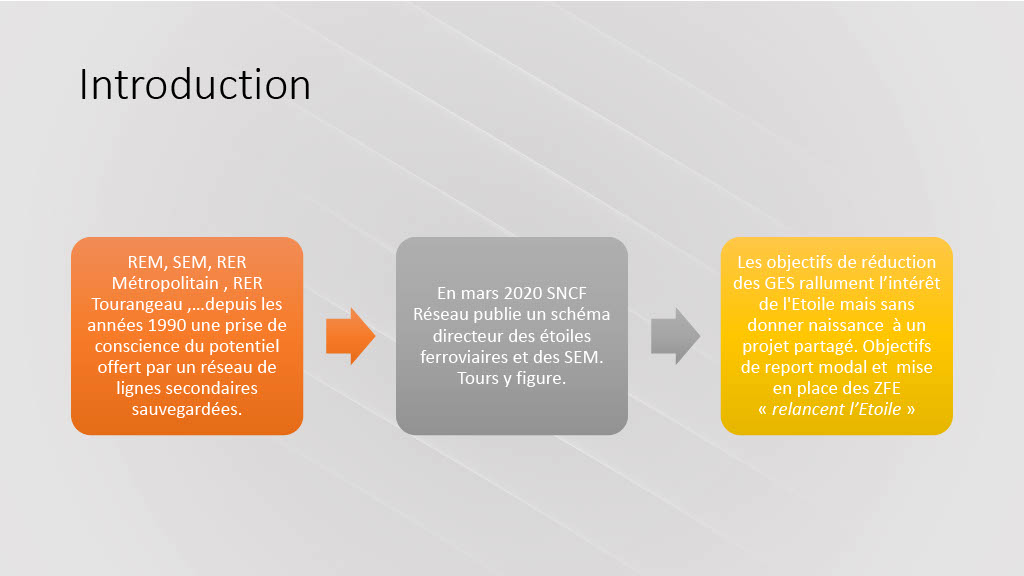 Introduction

REM, SEM, RER Métropolitain , RER Tourangeau ,…depuis les années 1990 une prise de conscience du potentiel offert par un réseau de lignes secondaires sauvegardées.

En mars 2020 SNCF Réseau publie un schéma directeur des étoiles ferroviaires et des SEM. Tours y figure.

Les objectifs de réduction des GES rallument l'intérêt de l'Etoile mais sans donner naissance à un projet partagé. Objectifs de report modal et mise en place des ZFE « relancent l'Etoile »